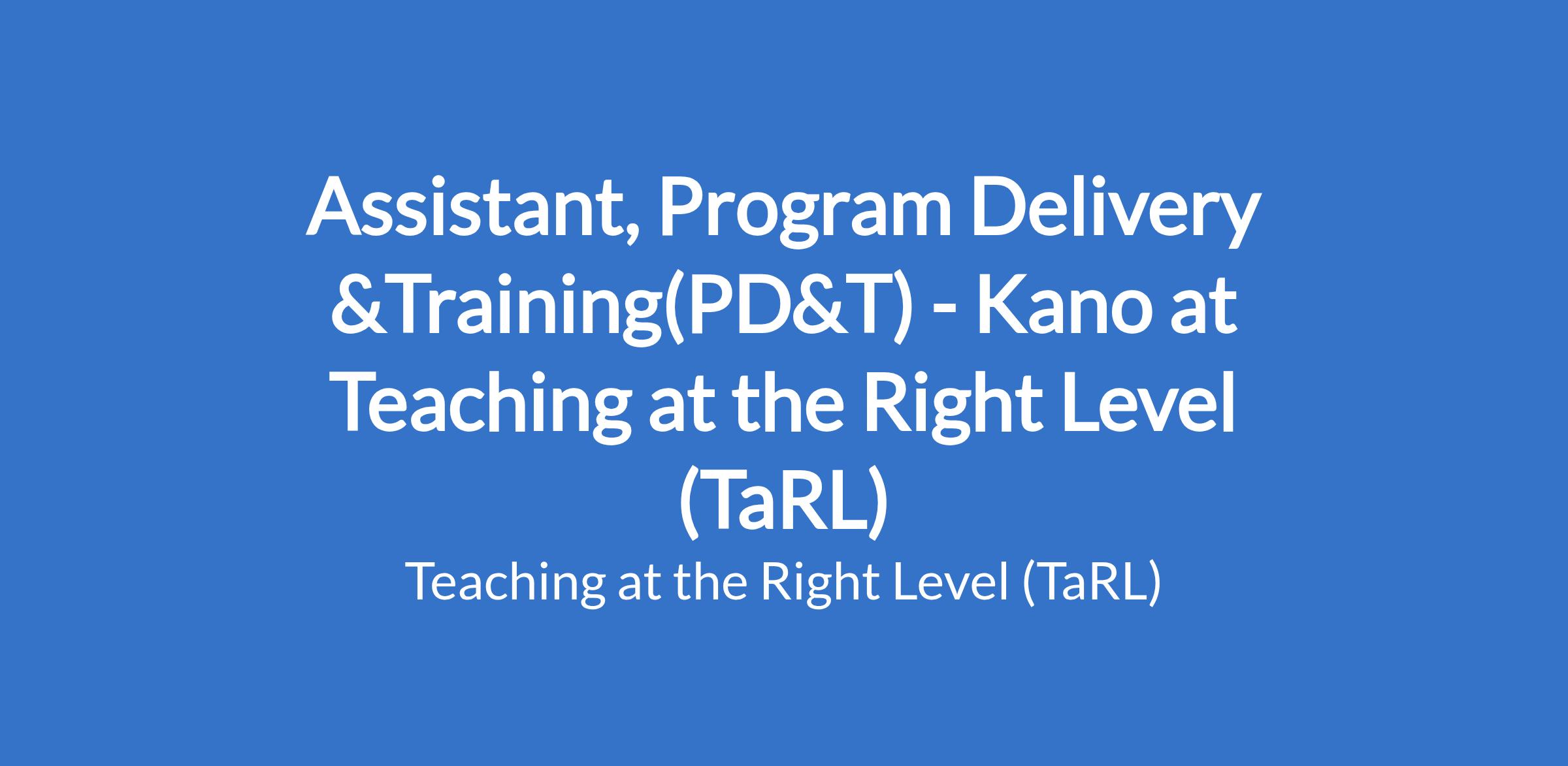 Assistant, Program Delivery &Training(PD&T) - Kano at Teaching at the Right Level (TaRL)

Teaching at the Right Level (TaRL)